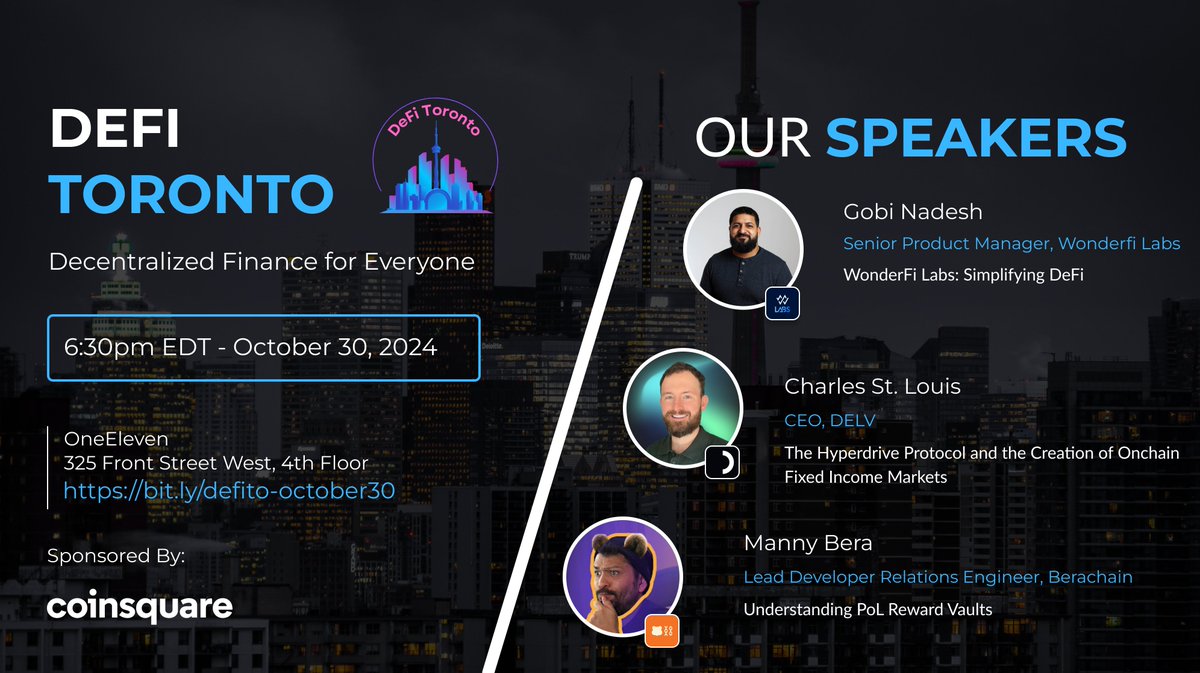 DEFI
TORONTO

DeFi Toronto

Decentralized Finance for Everyone

6:30pm EDT - October 30, 2024

OneEleven
325 Front Street West, 4th Floor
https://bit.ly/defito-october30

Sponsored By:

coinsquare

OUR SPEAKERS

Gobi Nadesh
Senior Product Manager, Wonderfi Labs
WonderFi Labs: Simplifying DeFi

LABS

Charles St. Louis
CEO, DELV
The Hyperdrive Protocol and the Creation of Onchain Fixed Income Markets

Manny Bera
Lead Developer Relations Engineer, Berachain
Understanding PoL Reward Vaults